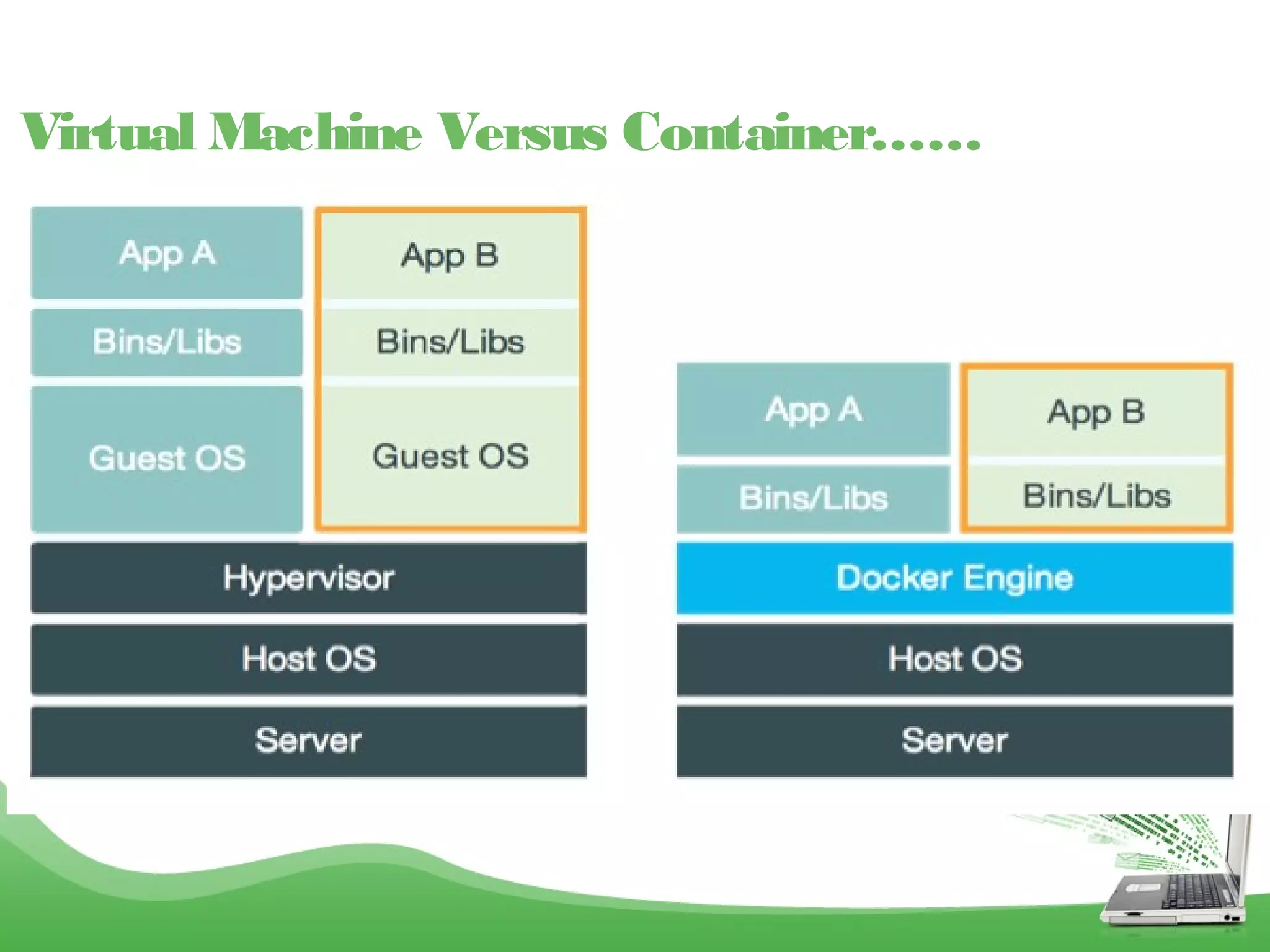 Virtual Machine Versus Container……

App A

Bins/Libs

Guest OS

App B

Bins/Libs

Guest OS

Hypervisor

Host OS

Server

App A

Bins/Libs

App B

Bins/Libs

Docker Engine

Host OS

Server